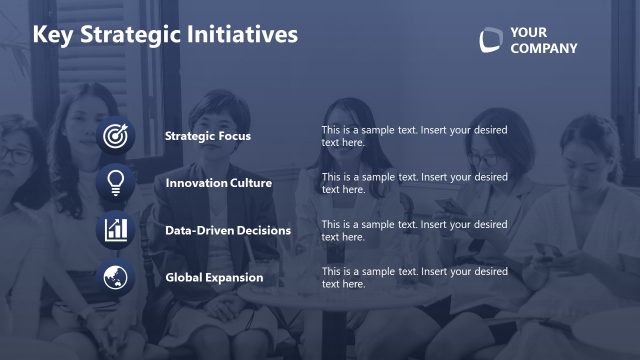 Key Strategic Initiatives

YOUR COMPANY

Strategic Focus

This is a sample text. Insert your desired text here.

Innovation Culture

This is a sample text. Insert your desired text here.

Data-Driven Decisions

This is a sample text. Insert your desired text here.

Global Expansion

This is a sample text. Insert your desired text here.